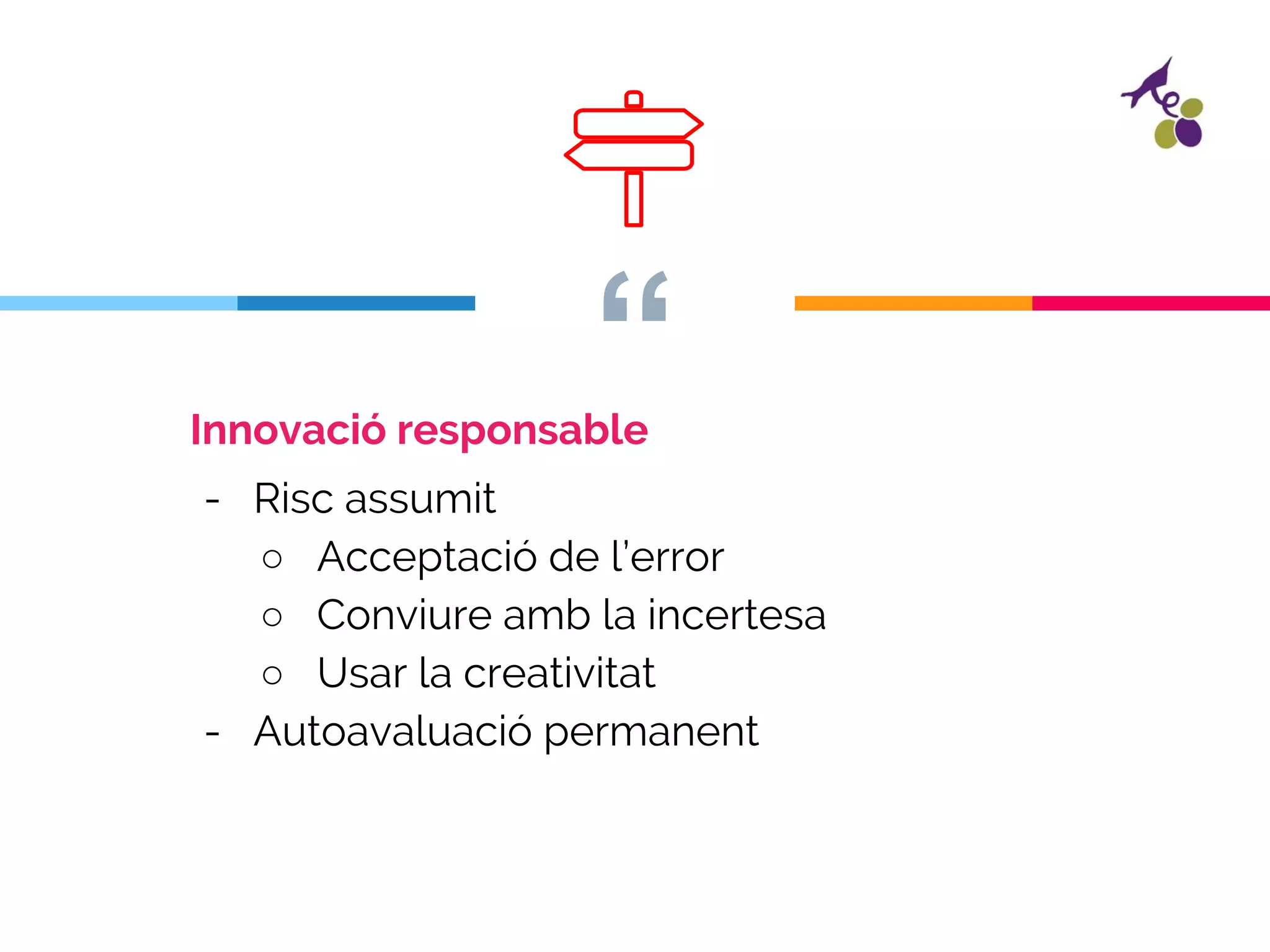 “

Innovació responsable

- Risc assumit
  ○ Acceptació de l’error
  ○ Conviure amb la incertesa
  ○ Usar la creativitat
- Autoavaluació permanent